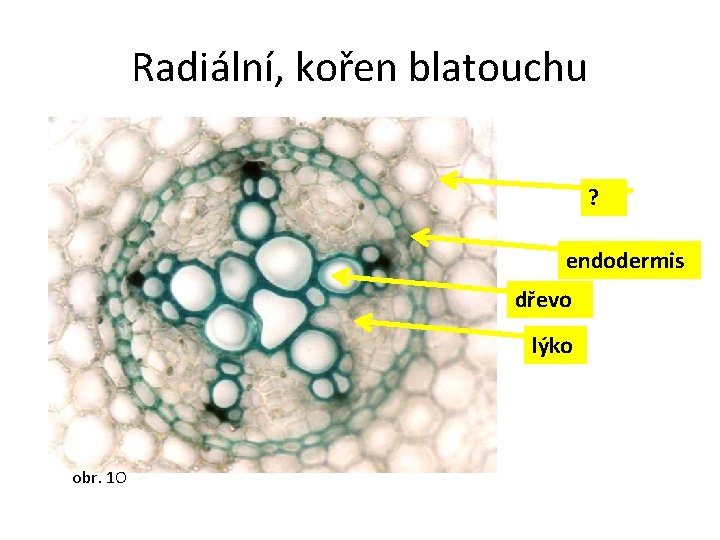 Radiální, kořen blatouchu

?

endodermis

dřevo

lýko

obr. 10